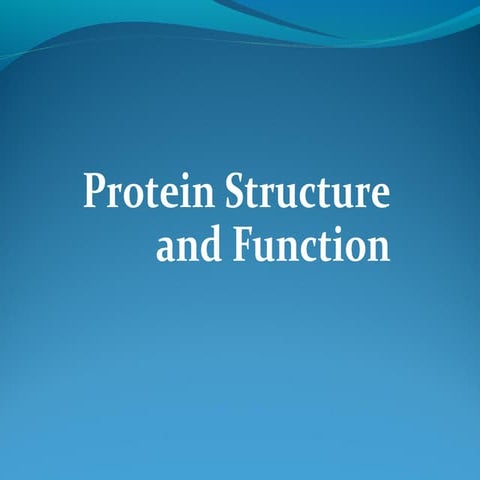 Protein Structure and Function